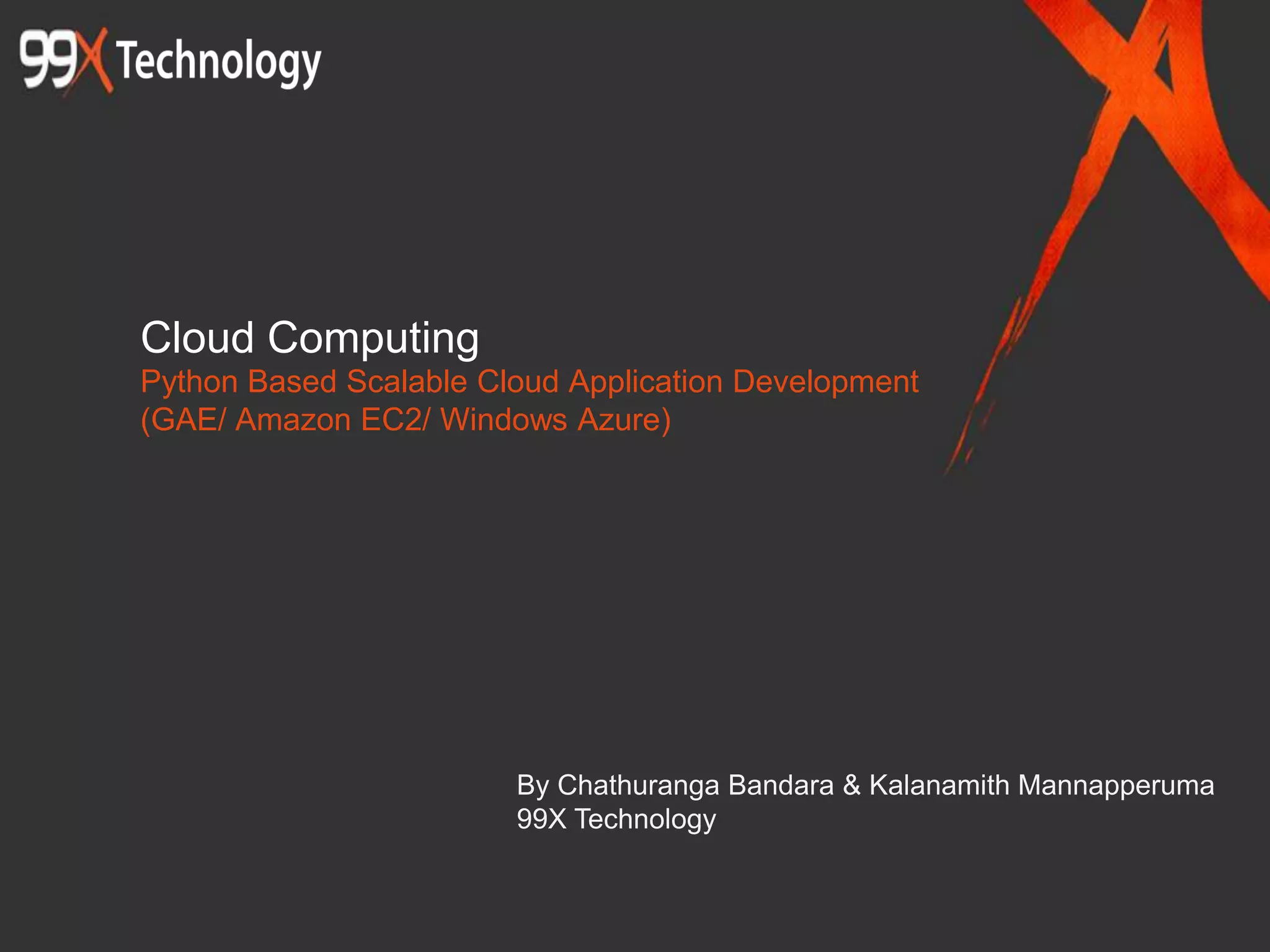 99X Technology

Cloud Computing
Python Based Scalable Cloud Application Development
(GAE/ Amazon EC2/ Windows Azure)

By Chathuranga Bandara & Kalanamith Mannapperuma
99X Technology